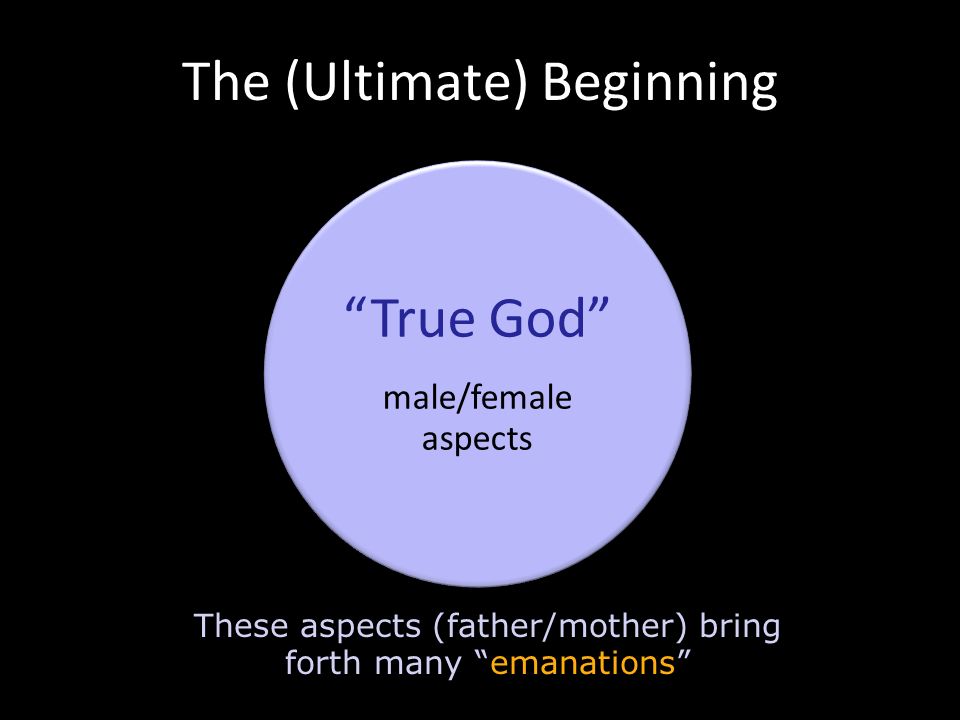 The (Ultimate) Beginning

“True God”

male/female aspects

These aspects (father/mother) bring forth many “emanations”